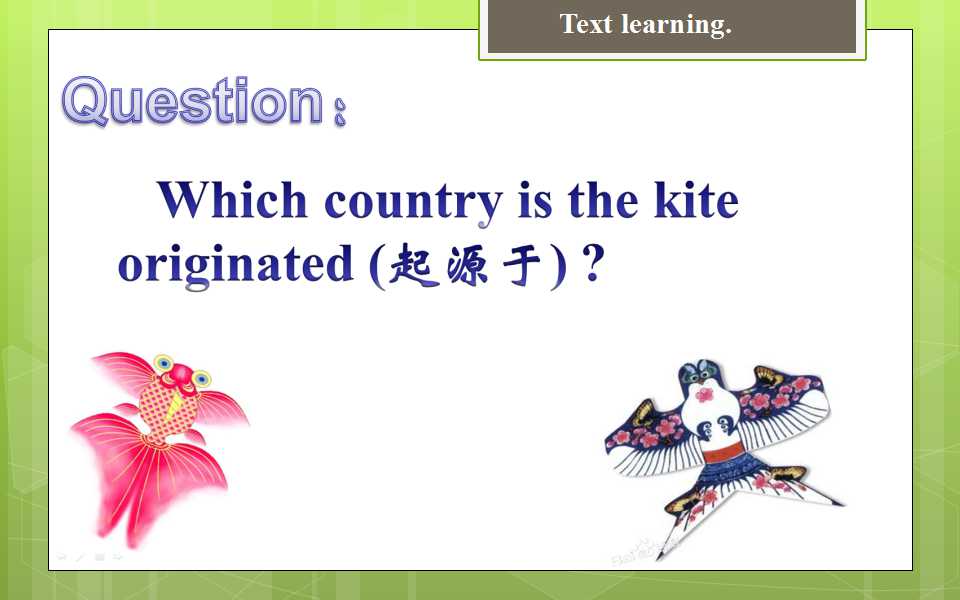 Text learning.

Question：

Which country is the kite originated (起源于)?